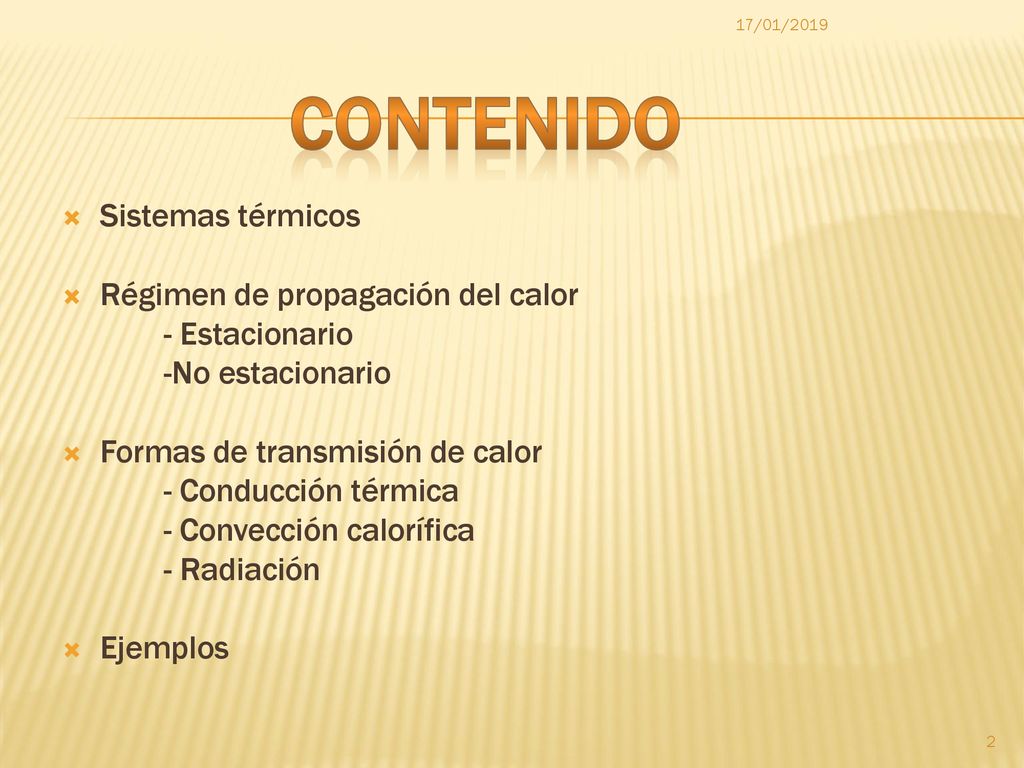 17/01/2019

CONTENIDO

Sistemas térmicos

Régimen de propagación del calor
- Estacionario
-No estacionario

Formas de transmisión de calor
- Conducción térmica
- Convección calorífica
- Radiación

Ejemplos

2